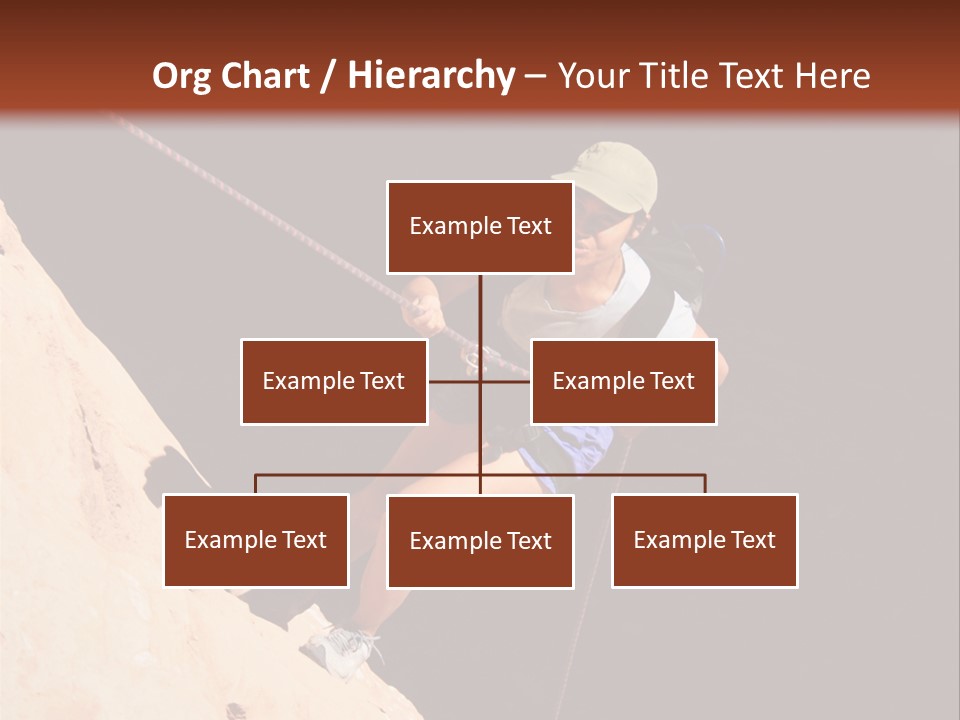 Org Chart / Hierarchy – Your Title Text Here

Example Text

Example Text

Example Text

Example Text

Example Text

Example Text